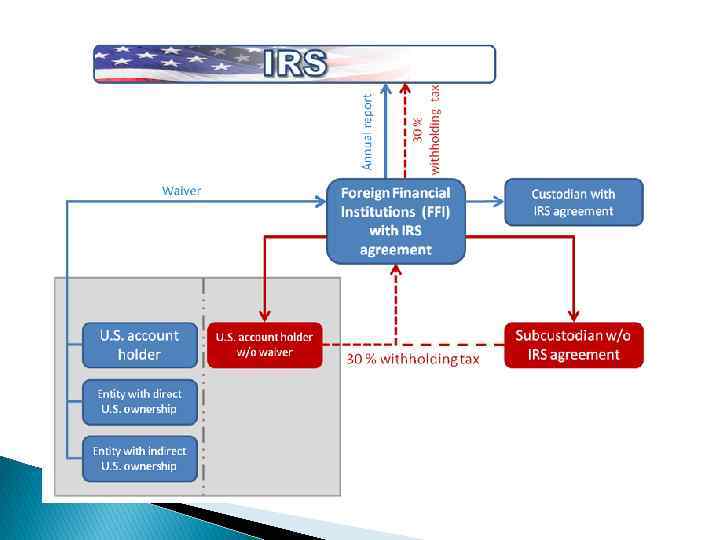 IRS

Annual report

30 % withholding tax

Waiver

Foreign Financial Institutions (FFI) with IRS agreement

Custodian with IRS agreement

U.S. account holder

U.S. account holder w/o waiver

30 % withholding tax

Subcustodian w/o IRS agreement

Entity with direct U.S. ownership

Entity with indirect U.S. ownership